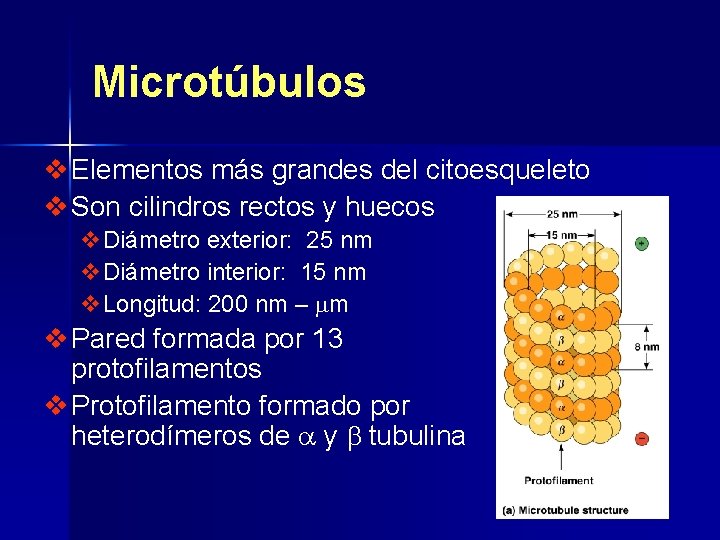 Microtúbulos

❖ Elementos más grandes del citoesqueleto
❖ Son cilindros rectos y huecos
❖ Diámetro exterior: 25 nm
❖ Diámetro interior: 15 nm
❖ Longitud: 200 nm – $\mu$m
❖ Pared formada por 13 protofilamentos
❖ Protofilamento formado por heterodímeros de $\alpha$ y $\beta$ tubulina

25 nm
15 nm
+
$\alpha$
$\beta$
$\alpha$
$\beta$
$\alpha$
$\beta$
8 nm
−
Protofilament
(a) Microtubule structure